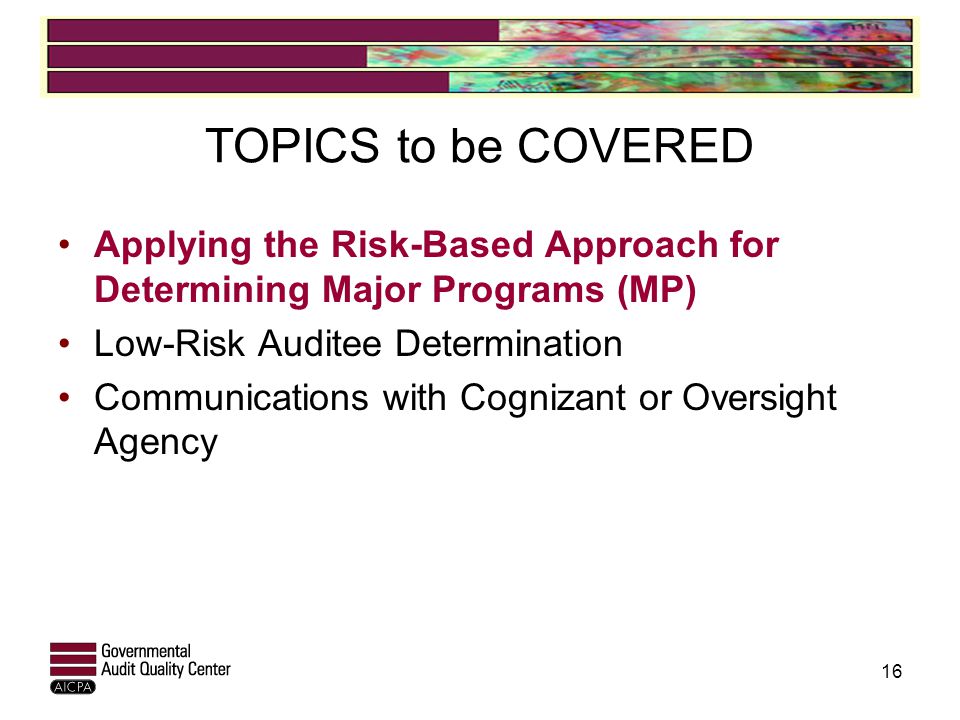 TOPICS to be COVERED

• Applying the Risk-Based Approach for Determining Major Programs (MP)
• Low-Risk Auditee Determination
• Communications with Cognizant or Oversight Agency

Governmental
Audit Quality Center
AICPA

16